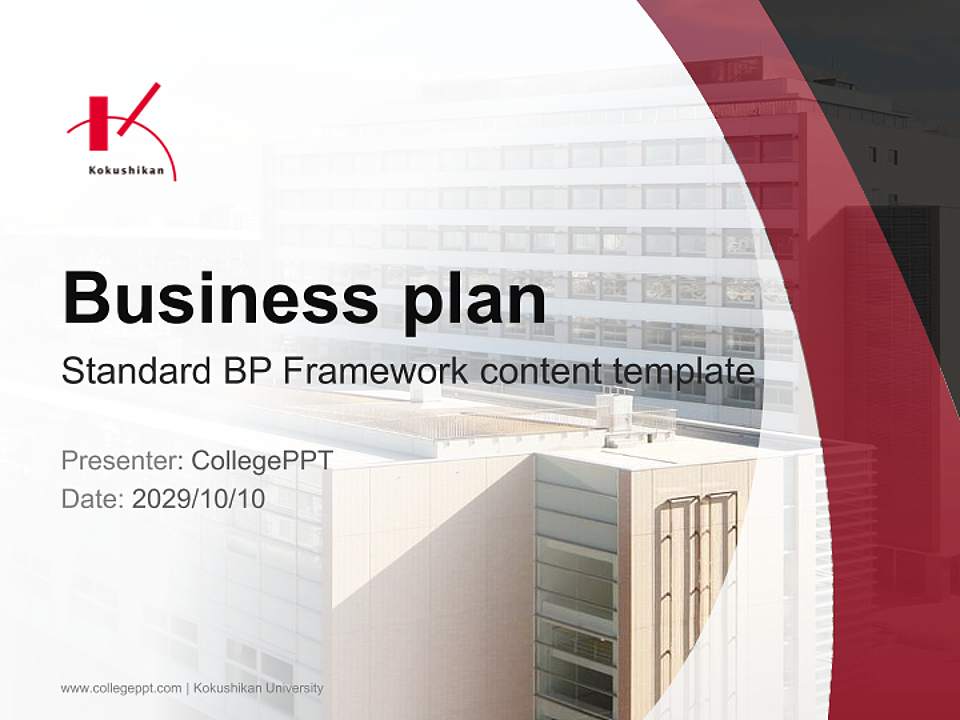 Kokushikan

Business plan

Standard BP Framework content template

Presenter: CollegePPT

Date: 2029/10/10

www.collegeppt.com | Kokushikan University